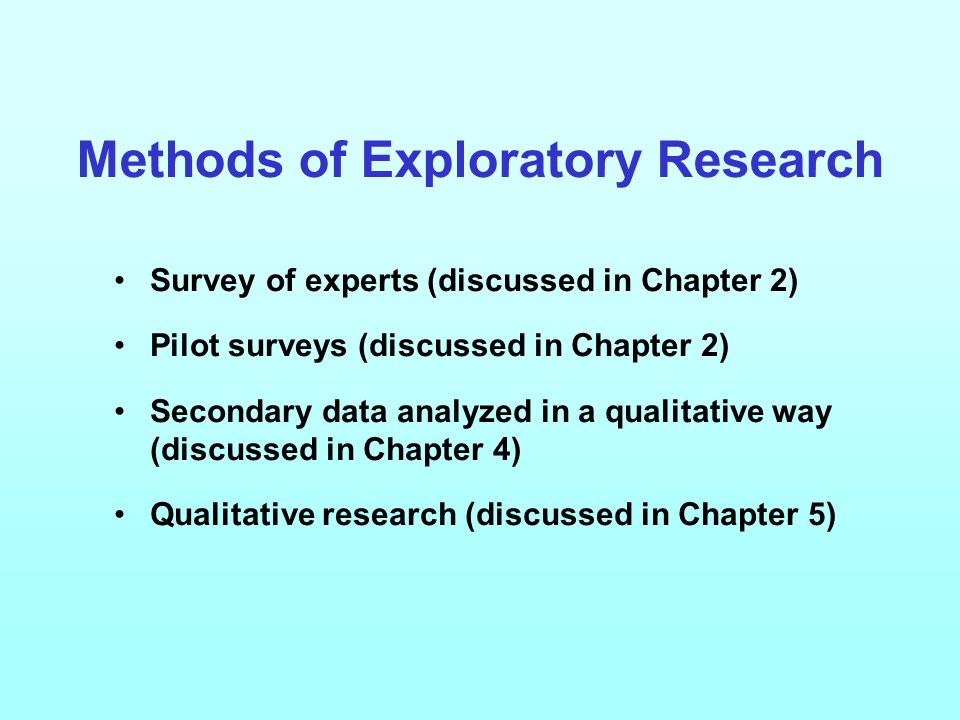 Methods of Exploratory Research

• Survey of experts (discussed in Chapter 2)

• Pilot surveys (discussed in Chapter 2)

• Secondary data analyzed in a qualitative way (discussed in Chapter 4)

• Qualitative research (discussed in Chapter 5)